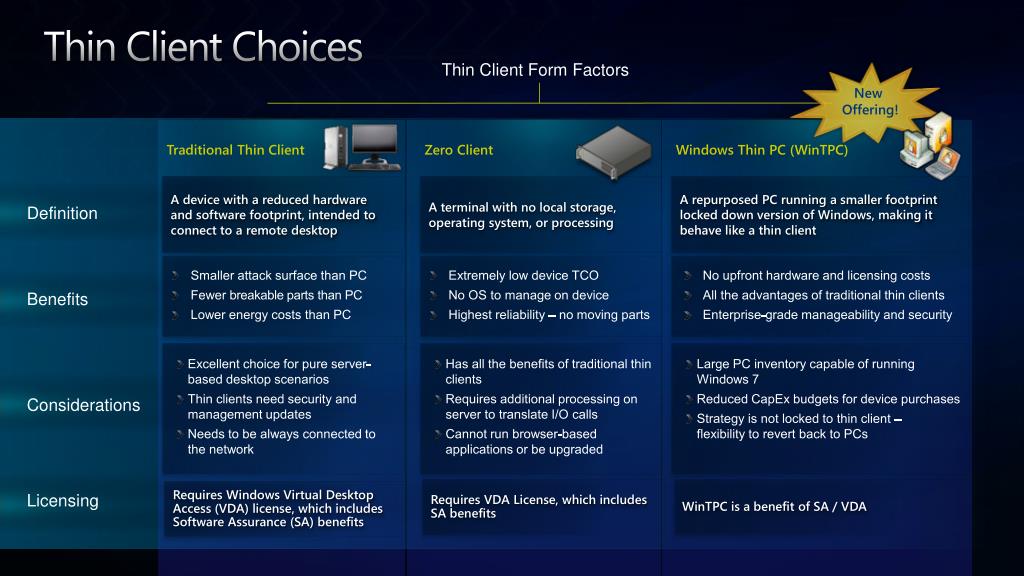 Thin Client Choices

Thin Client Form Factors

New Offering!

| | Traditional Thin Client | Zero Client | Windows Thin PC (WinTPC) |
|---|---|---|---|
| Definition | A device with a reduced hardware and software footprint, intended to connect to a remote desktop | A terminal with no local storage, operating system, or processing | A repurposed PC running a smaller footprint locked down version of Windows, making it behave like a thin client |
| Benefits | Smaller attack surface than PC<br>Fewer breakable parts than PC<br>Lower energy costs than PC | Extremely low device TCO<br>No OS to manage on device<br>Highest reliability – no moving parts | No upfront hardware and licensing costs<br>All the advantages of traditional thin clients<br>Enterprise-grade manageability and security |
| Considerations | Excellent choice for pure server-based desktop scenarios<br>Thin clients need security and management updates<br>Needs to be always connected to the network | Has all the benefits of traditional thin clients<br>Requires additional processing on server to translate I/O calls<br>Cannot run browser-based applications or be upgraded | Large PC inventory capable of running Windows 7<br>Reduced CapEx budgets for device purchases<br>Strategy is not locked to thin client – flexibility to revert back to PCs |
| Licensing | Requires Windows Virtual Desktop Access (VDA) license, which includes Software Assurance (SA) benefits | Requires VDA License, which includes SA benefits | WinTPC is a benefit of SA / VDA |